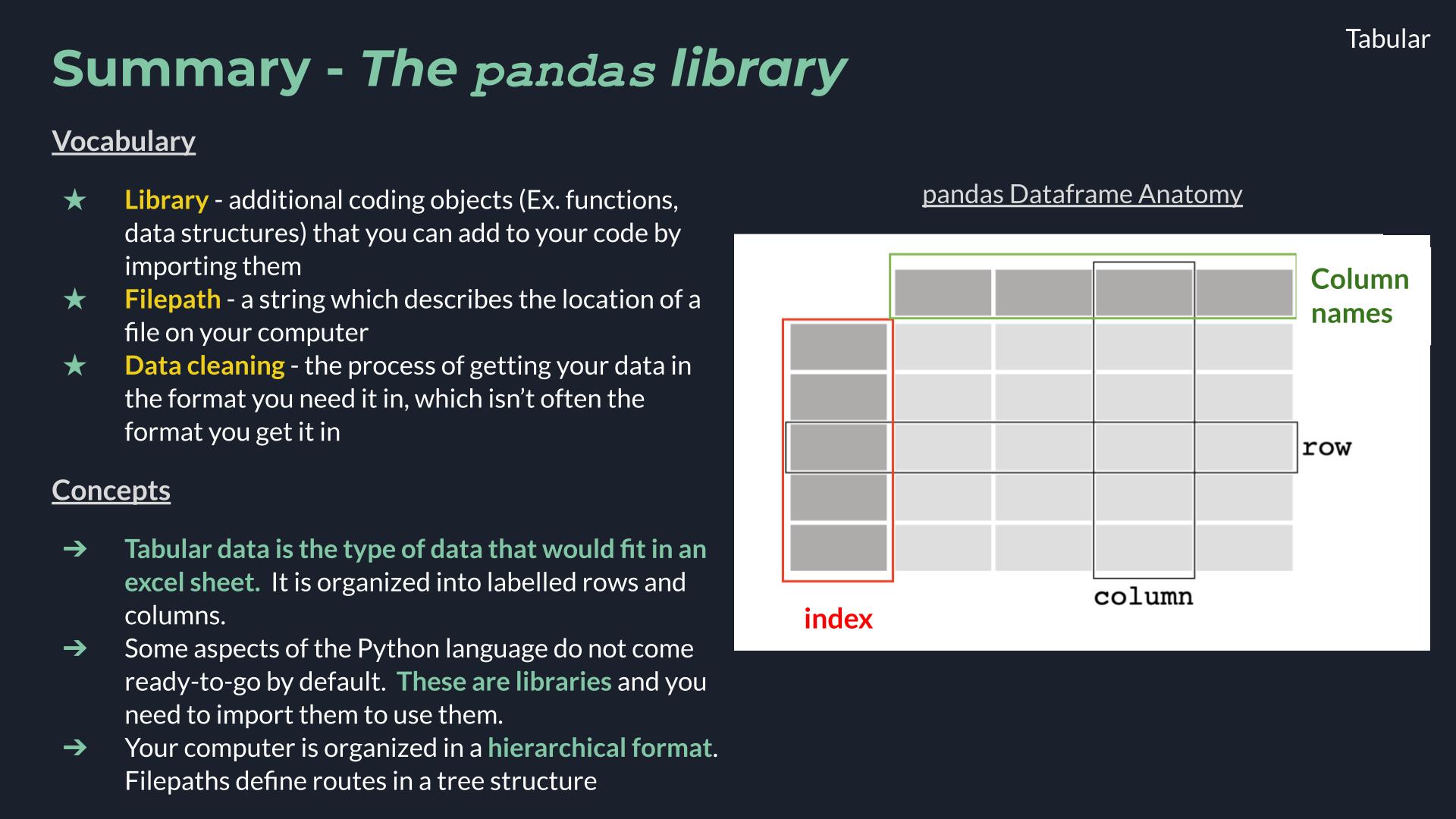 Tabular

Summary - The pandas library

Vocabulary

★ Library - additional coding objects (Ex. functions, data structures) that you can add to your code by importing them
★ Filepath - a string which describes the location of a file on your computer
★ Data cleaning - the process of getting your data in the format you need it in, which isn't often the format you get it in

Concepts

➔ Tabular data is the type of data that would fit in an excel sheet. It is organized into labelled rows and columns.
➔ Some aspects of the Python language do not come ready-to-go by default. These are libraries and you need to import them to use them.
➔ Your computer is organized in a hierarchical format. Filepaths define routes in a tree structure

pandas Dataframe Anatomy

Column names

row

column

index